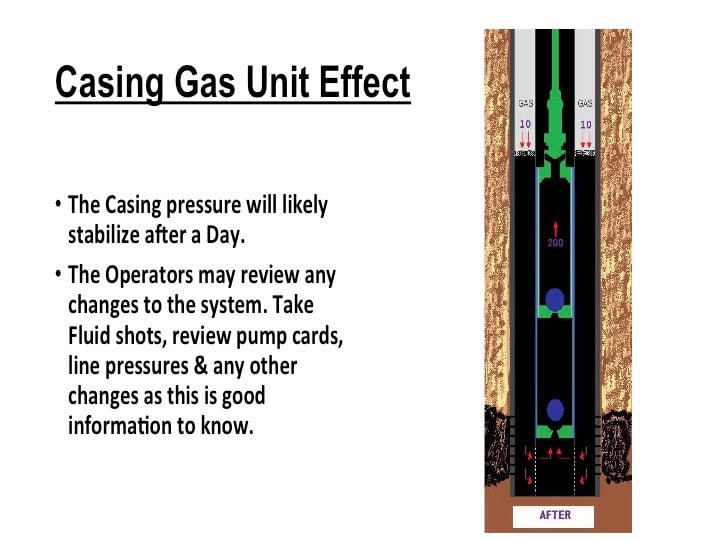 Casing Gas Unit Effect

• The Casing pressure will likely stabilize after a Day.

• The Operators may review any changes to the system. Take Fluid shots, review pump cards, line pressures & any other changes as this is good information to know.

GAS
10

GAS
10

200

AFTER